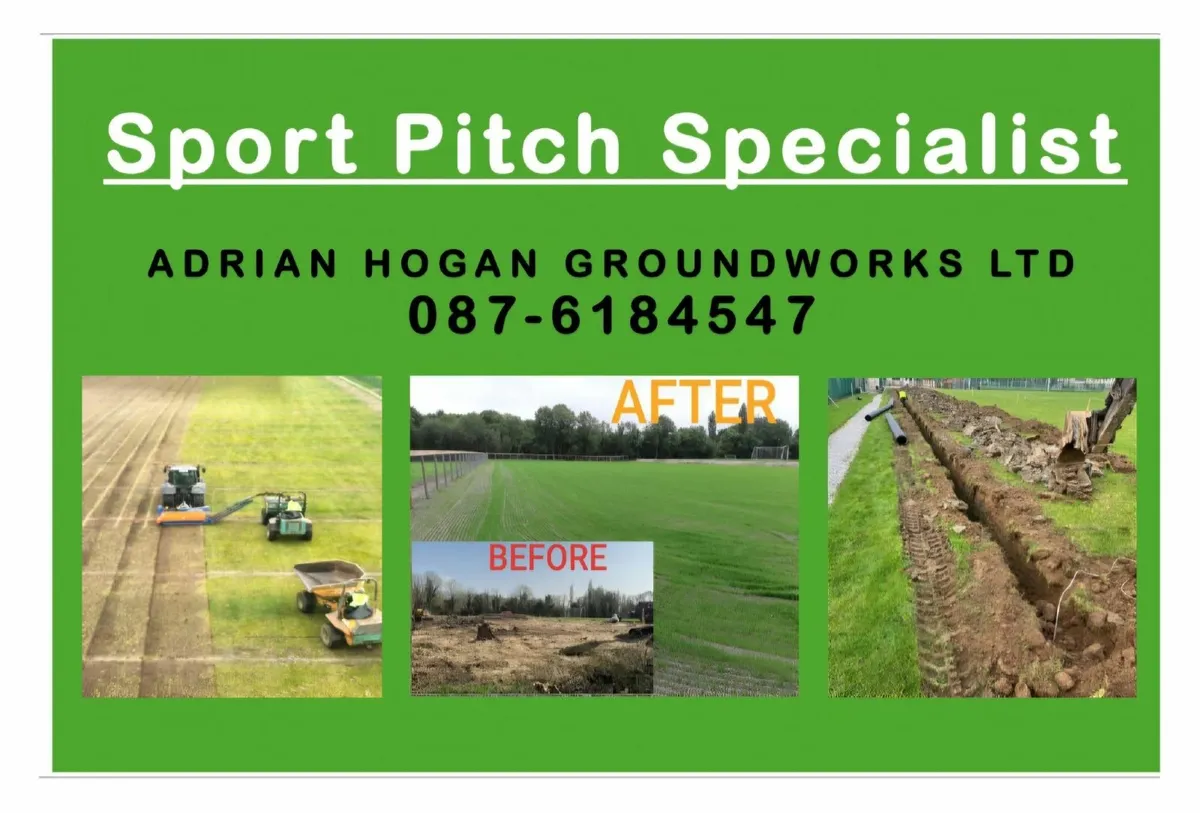 Sport Pitch Specialist

ADRIAN HOGAN GROUNDWORKS LTD
087-6184547

AFTER

BEFORE